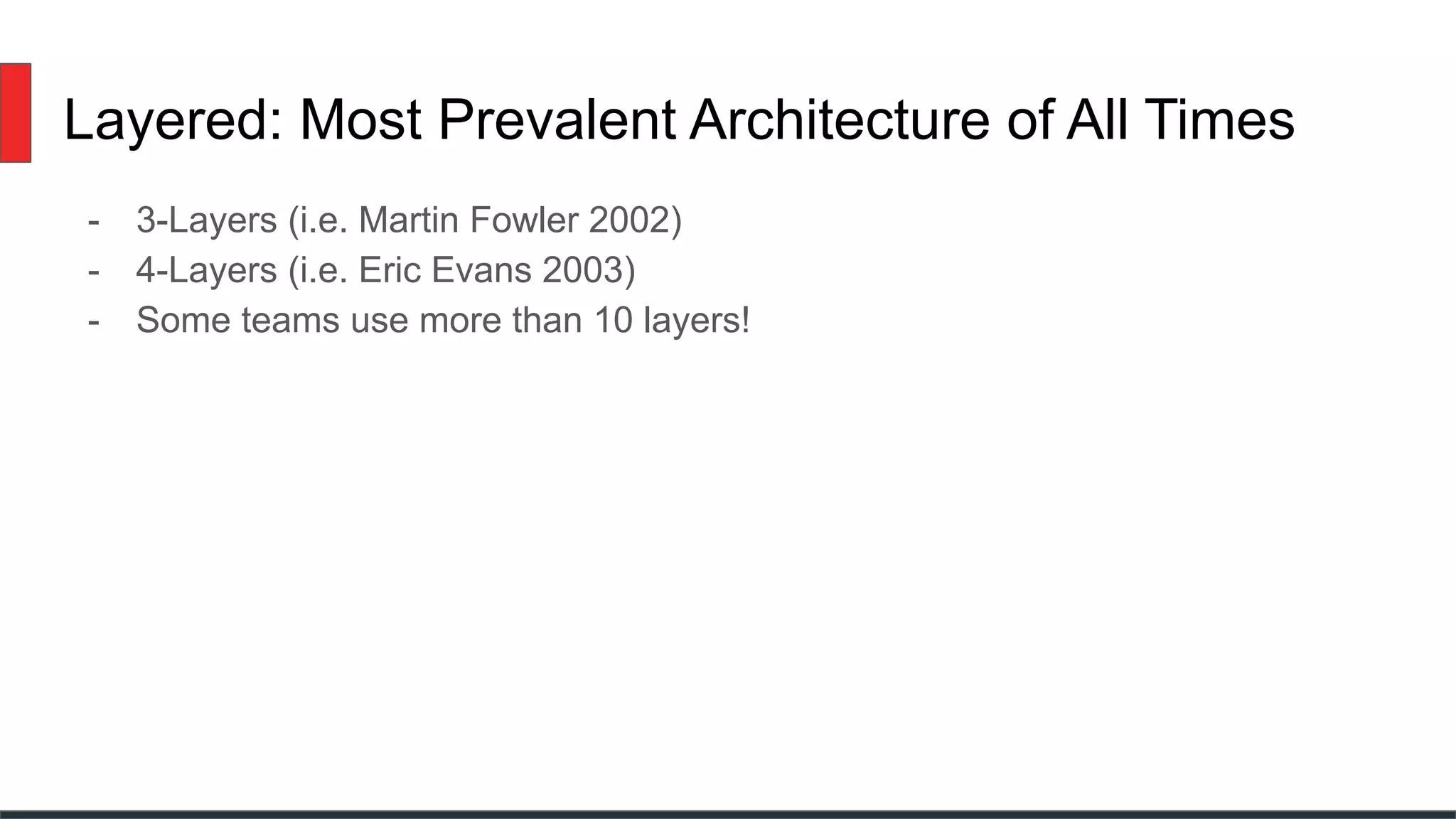 Layered: Most Prevalent Architecture of All Times

- 3-Layers (i.e. Martin Fowler 2002)
- 4-Layers (i.e. Eric Evans 2003)
- Some teams use more than 10 layers!